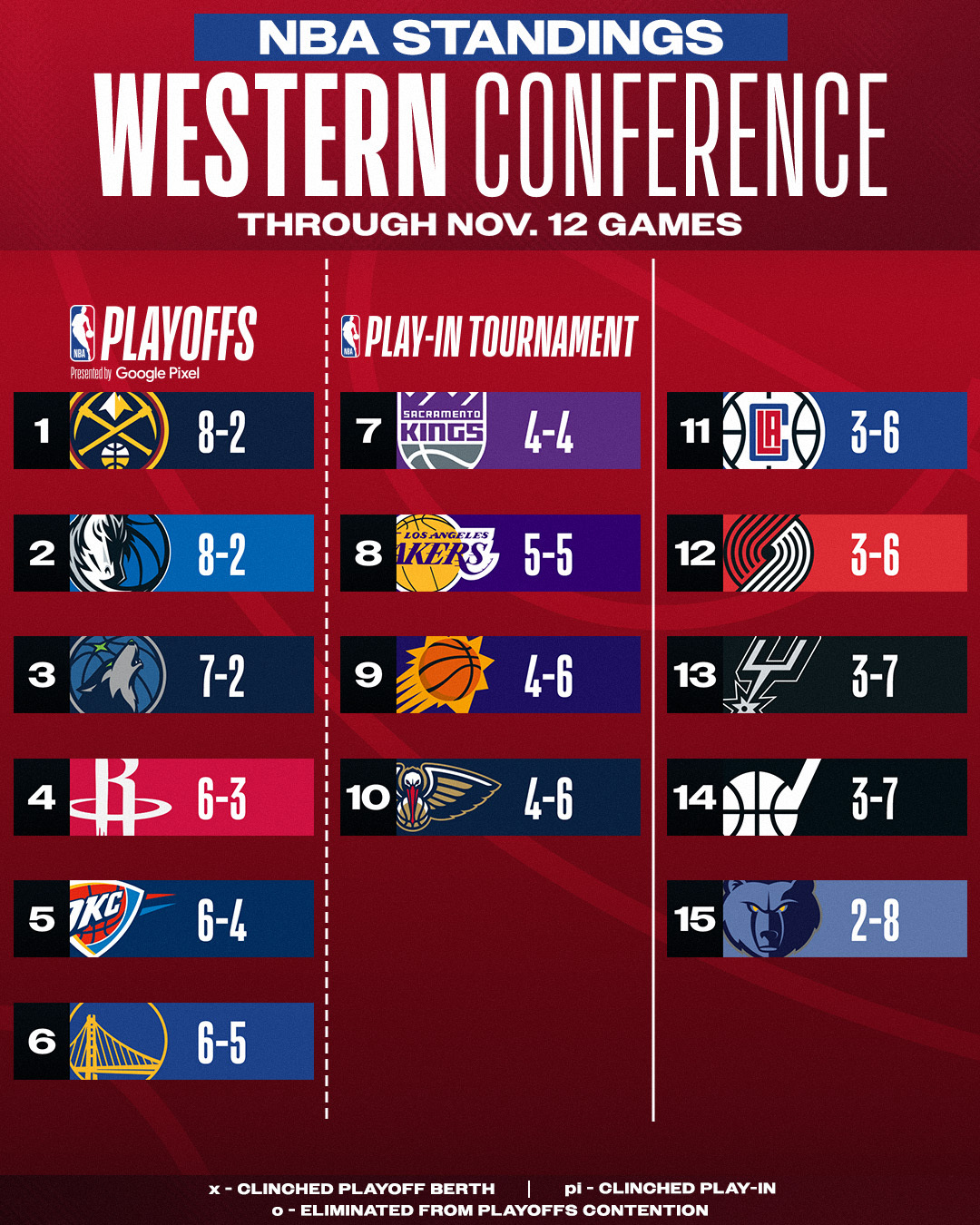 NBA STANDINGS
WESTERN CONFERENCE
THROUGH NOV. 12 GAMES

NBA PLAYOFFS
Presented by Google Pixel

1 8-2
2 8-2
3 7-2
4 6-3
5 OKC 6-4
6 6-5

NBA PLAY-IN TOURNAMENT

7 SACRAMENTO KINGS 4-4
8 LOS ANGELES LAKERS 5-5
9 4-6
10 4-6

11 LA 3-6
12 3-6
13 3-7
14 3-7
15 2-8

x - CLINCHED PLAYOFF BERTH | pi - CLINCHED PLAY-IN
o - ELIMINATED FROM PLAYOFFS CONTENTION